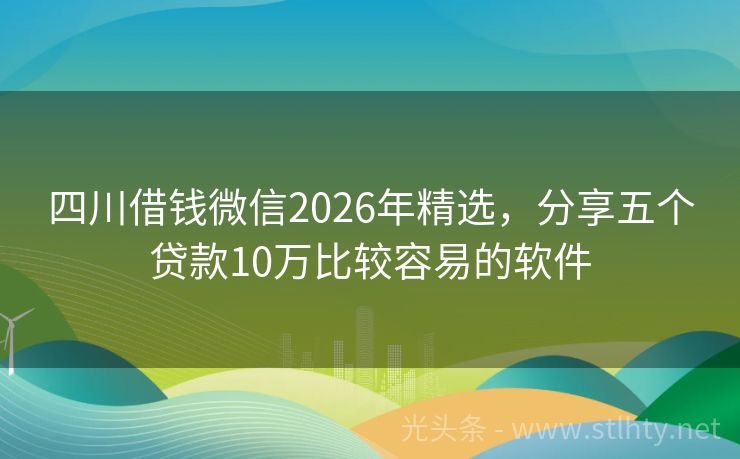 四川借钱微信2026年精选，分享五个贷款10万比较容易的软件

光头条 - www.stlhty.net